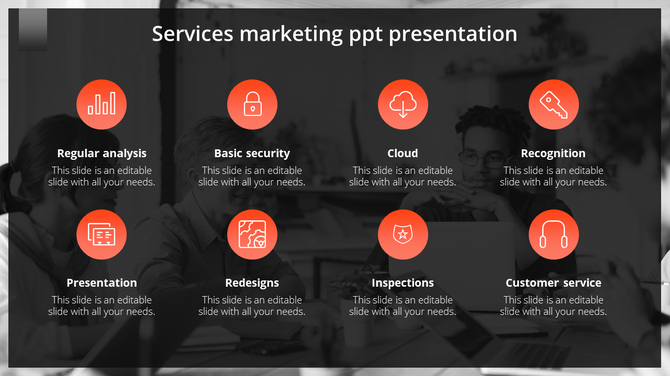 Services marketing ppt presentation

Regular analysis
This slide is an editable slide with all your needs.

Basic security
This slide is an editable slide with all your needs.

Cloud
This slide is an editable slide with all your needs.

Recognition
This slide is an editable slide with all your needs.

Presentation
This slide is an editable slide with all your needs.

Redesigns
This slide is an editable slide with all your needs.

Inspections
This slide is an editable slide with all your needs.

Customer service
This slide is an editable slide with all your needs.